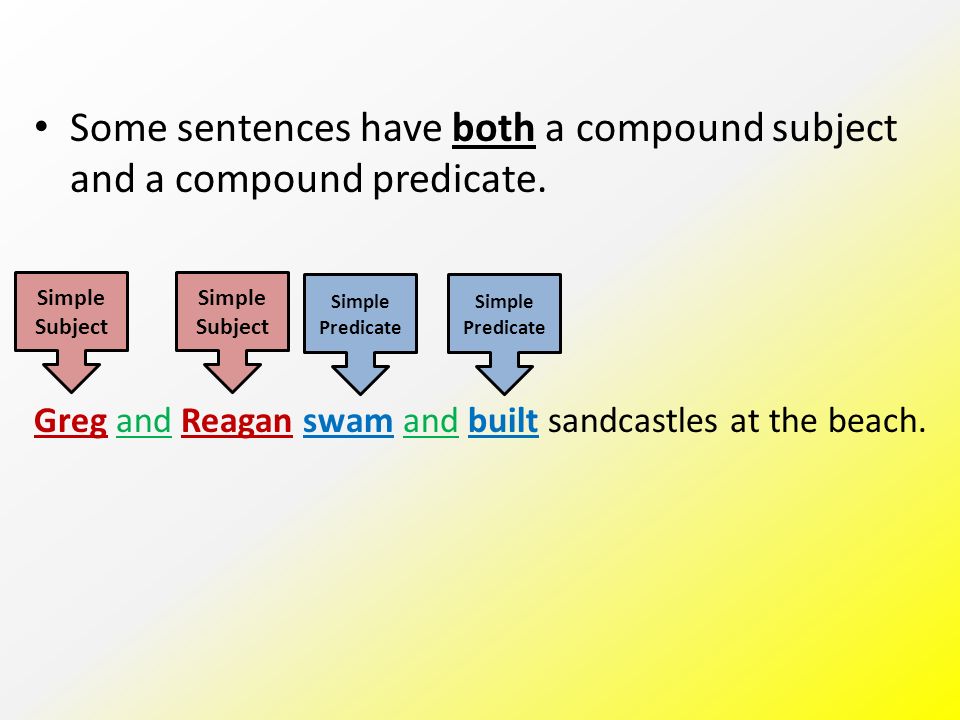 • Some sentences have both a compound subject and a compound predicate.

Simple Subject

Simple Subject

Simple Predicate

Simple Predicate

Greg and Reagan swam and built sandcastles at the beach.